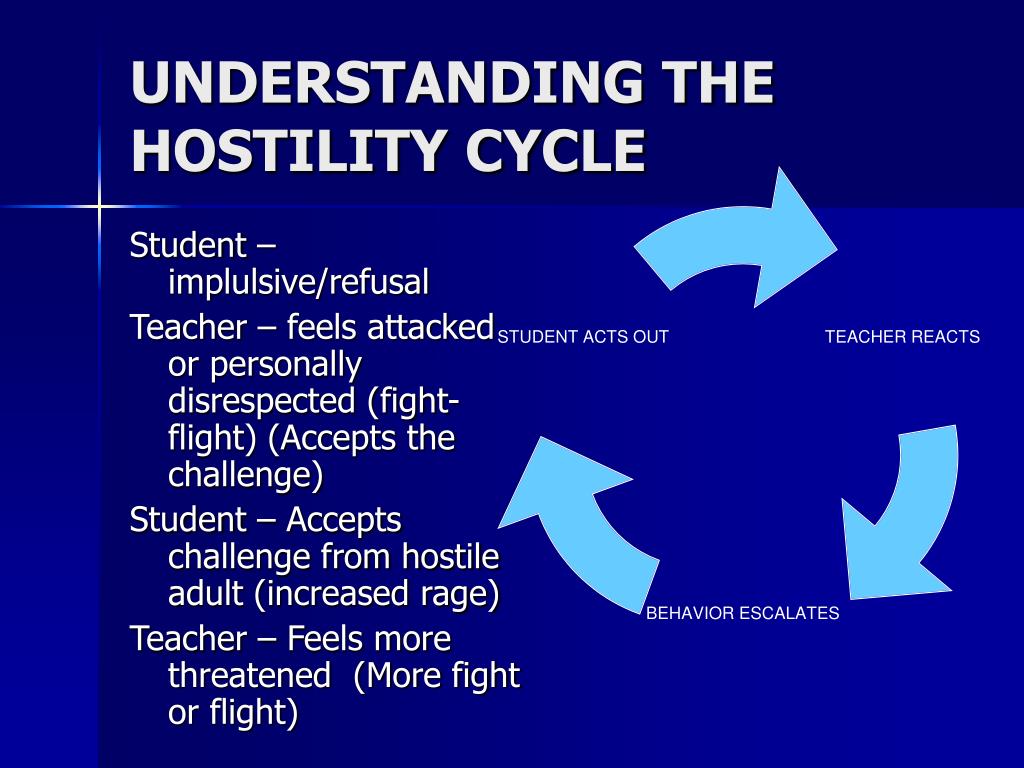 UNDERSTANDING THE HOSTILITY CYCLE

Student – implulsive/refusal

Teacher – feels attacked or personally disrespected (fight-flight) (Accepts the challenge)

Student – Accepts challenge from hostile adult (increased rage)

Teacher – Feels more threatened (More fight or flight)

STUDENT ACTS OUT

TEACHER REACTS

BEHAVIOR ESCALATES